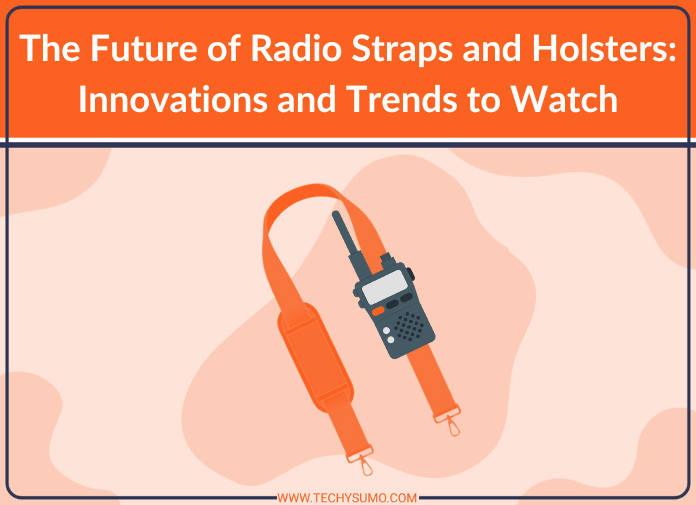 The Future of Radio Straps and Holsters: Innovations and Trends to Watch

WWW.TECHYSUMO.COM